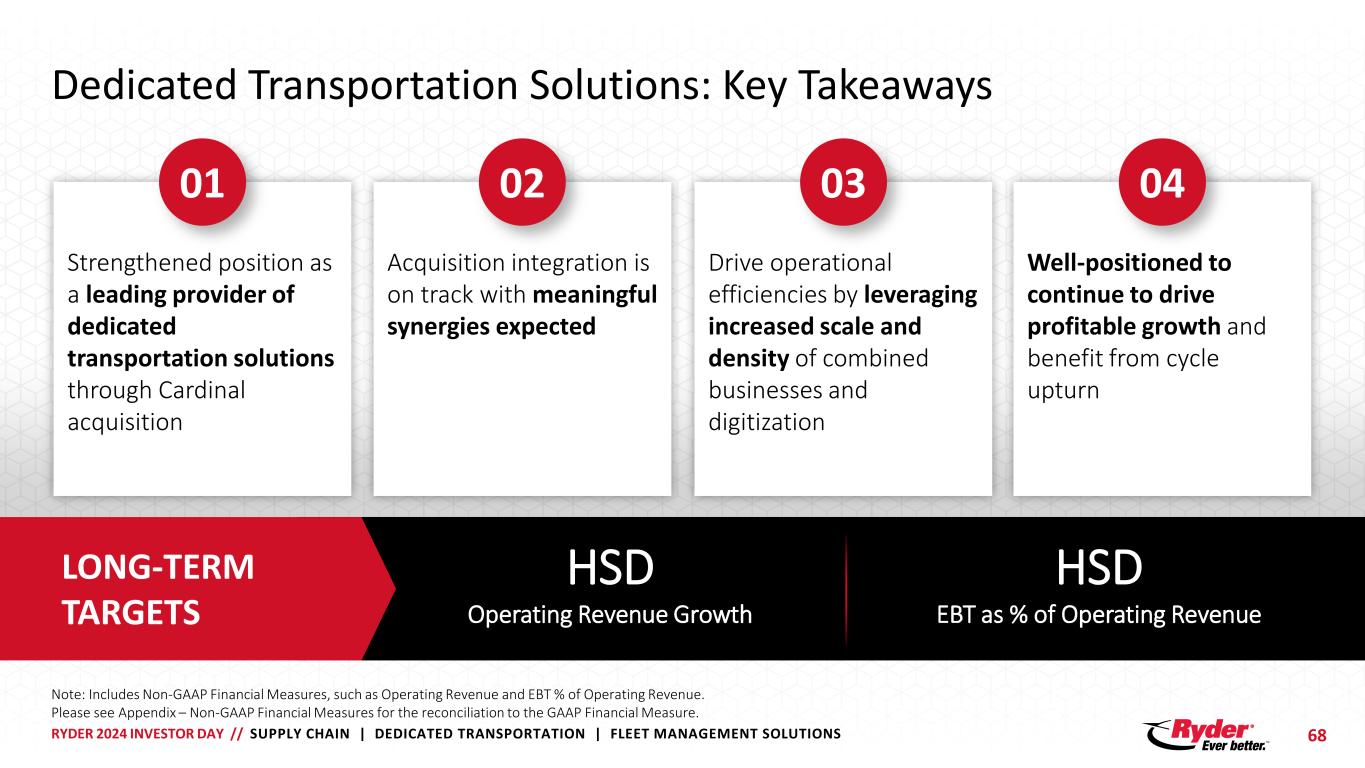 Dedicated Transportation Solutions: Key Takeaways

01

Strengthened position as a leading provider of dedicated transportation solutions through Cardinal acquisition

02

Acquisition integration is on track with meaningful synergies expected

03

Drive operational efficiencies by leveraging increased scale and density of combined businesses and digitization

04

Well-positioned to continue to drive profitable growth and benefit from cycle upturn

LONG-TERM TARGETS

HSD
Operating Revenue Growth

HSD
EBT as % of Operating Revenue

Note: Includes Non-GAAP Financial Measures, such as Operating Revenue and EBT % of Operating Revenue.
Please see Appendix – Non-GAAP Financial Measures for the reconciliation to the GAAP Financial Measure.

RYDER 2024 INVESTOR DAY // SUPPLY CHAIN | DEDICATED TRANSPORTATION | FLEET MANAGEMENT SOLUTIONS

Ryder Ever better.

68